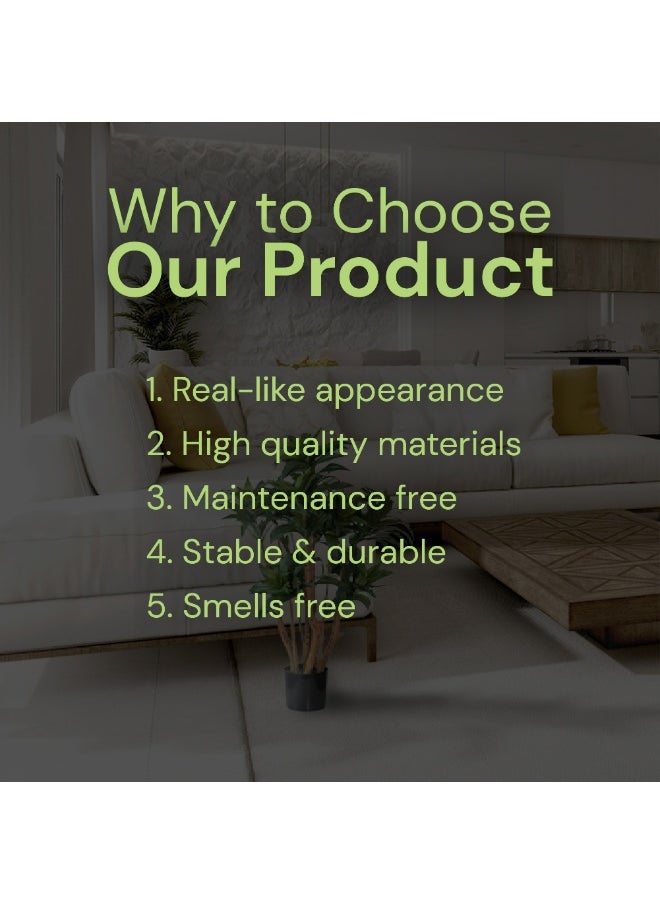 Why to Choose
Our Product

1. Real-like appearance
2. High quality materials
3. Maintenance free
4. Stable & durable
5. Smells free